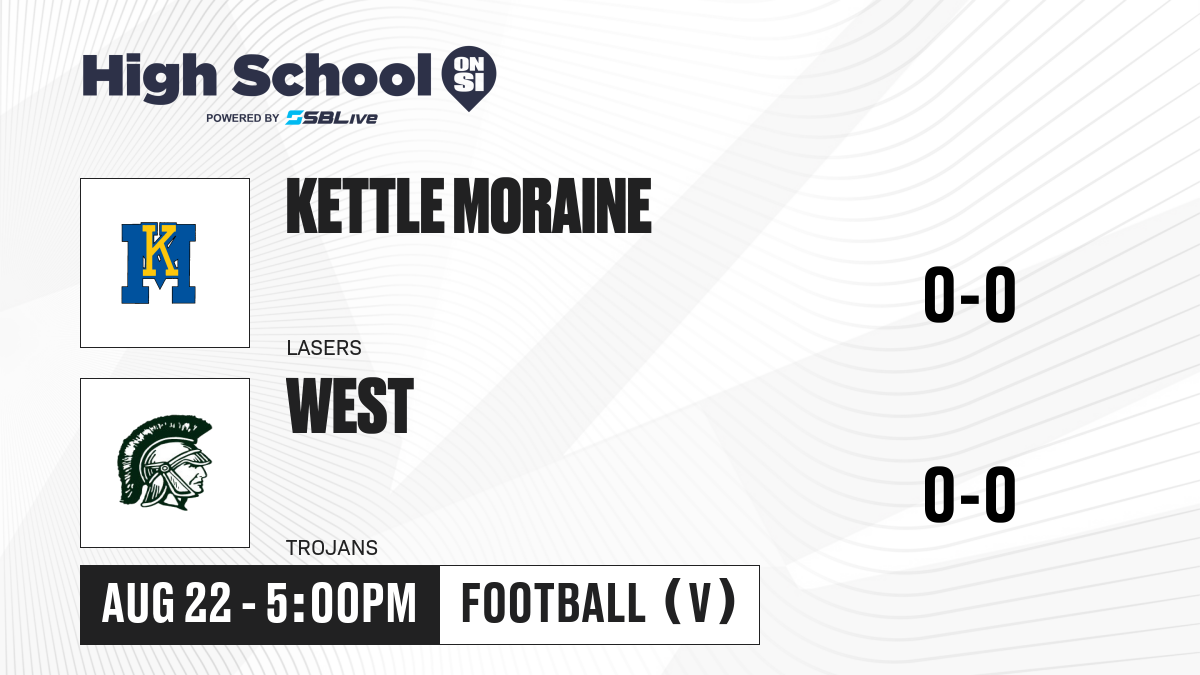 High School ON SI
POWERED BY SBLive

KM

KETTLE MORAINE

LASERS

0-0

WEST

TROJANS

0-0

AUG 22 - 5:00PM

FOOTBALL (V)